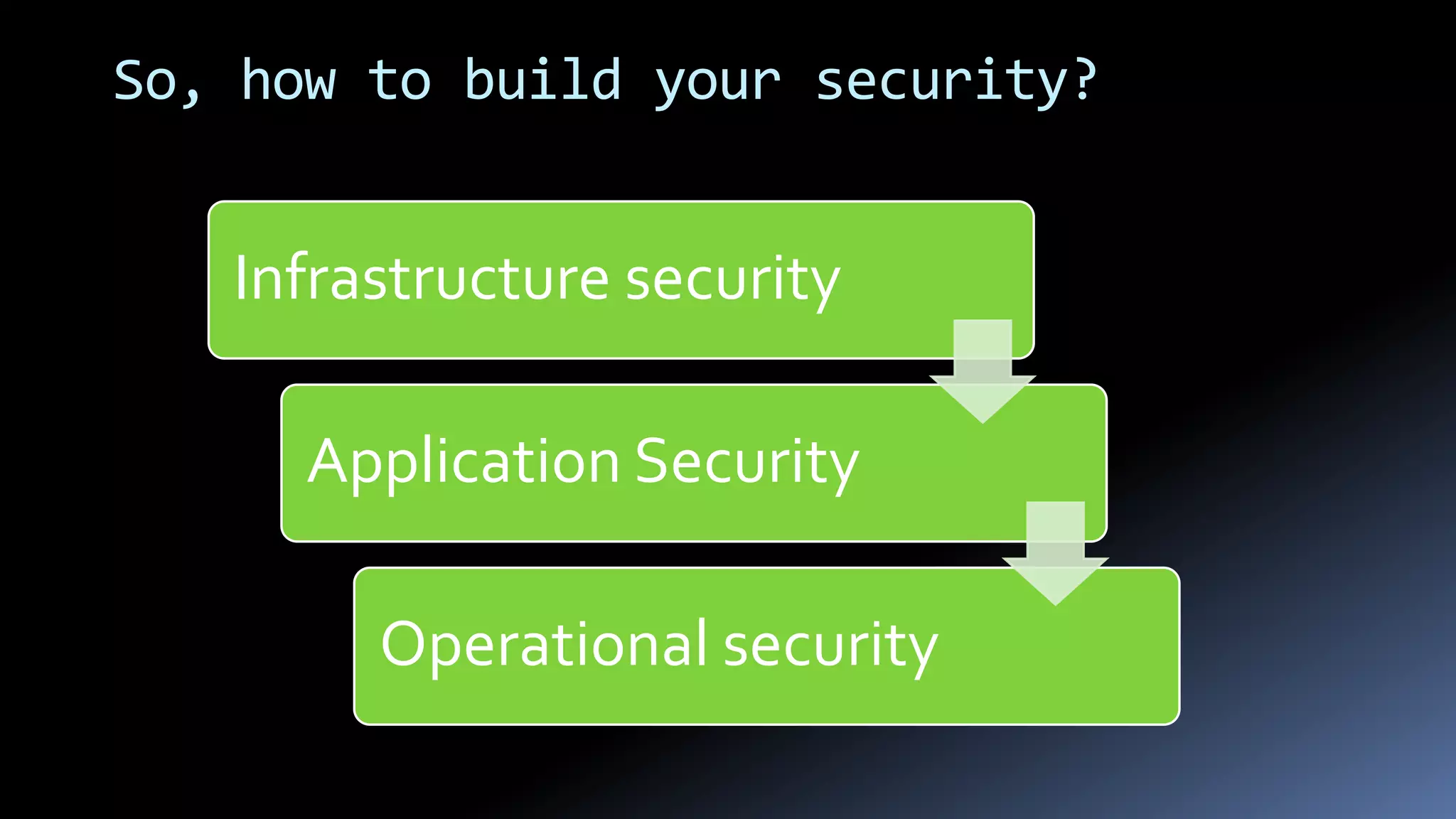 So, how to build your security?

Infrastructure security

Application Security

Operational security